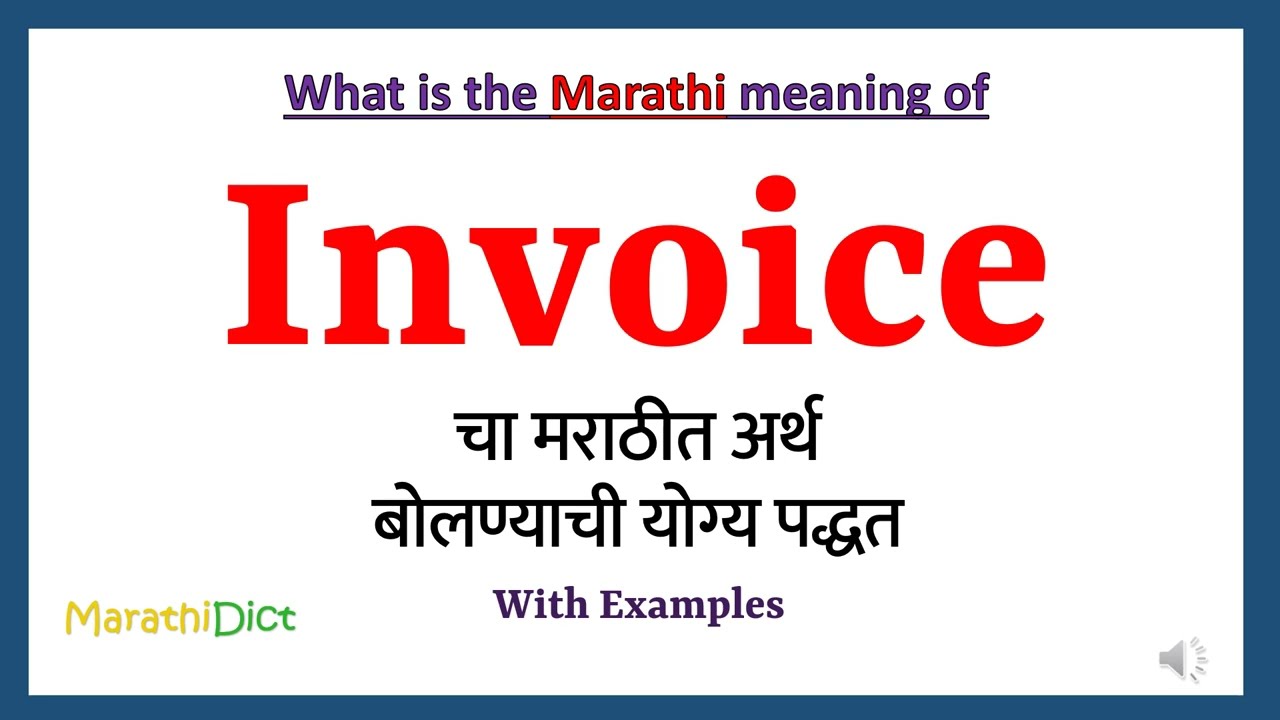 What is the Marathi meaning of

Invoice

चा मराठीत अर्थ
बोलण्याची योग्य पद्धत

With Examples

MarathiDict